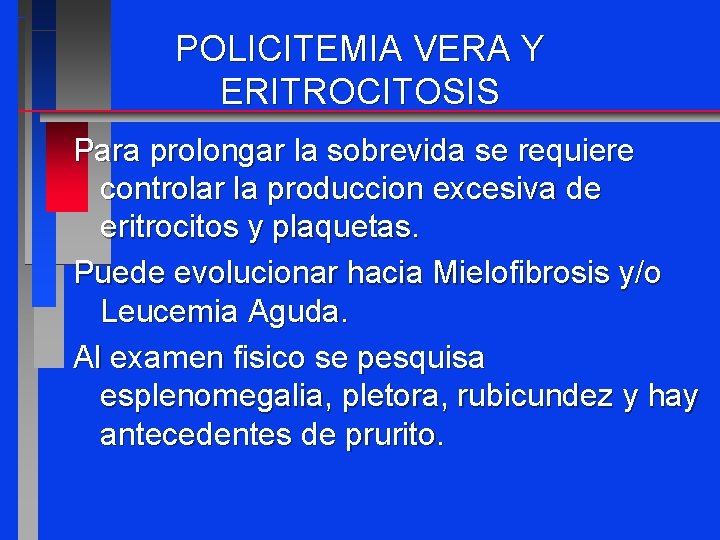 POLICITEMIA VERA Y ERITROCITOSIS

Para prolongar la sobrevida se requiere controlar la produccion excesiva de eritrocitos y plaquetas.

Puede evolucionar hacia Mielofibrosis y/o Leucemia Aguda.

Al examen fisico se pesquisa esplenomegalia, pletora, rubicundez y hay antecedentes de prurito.